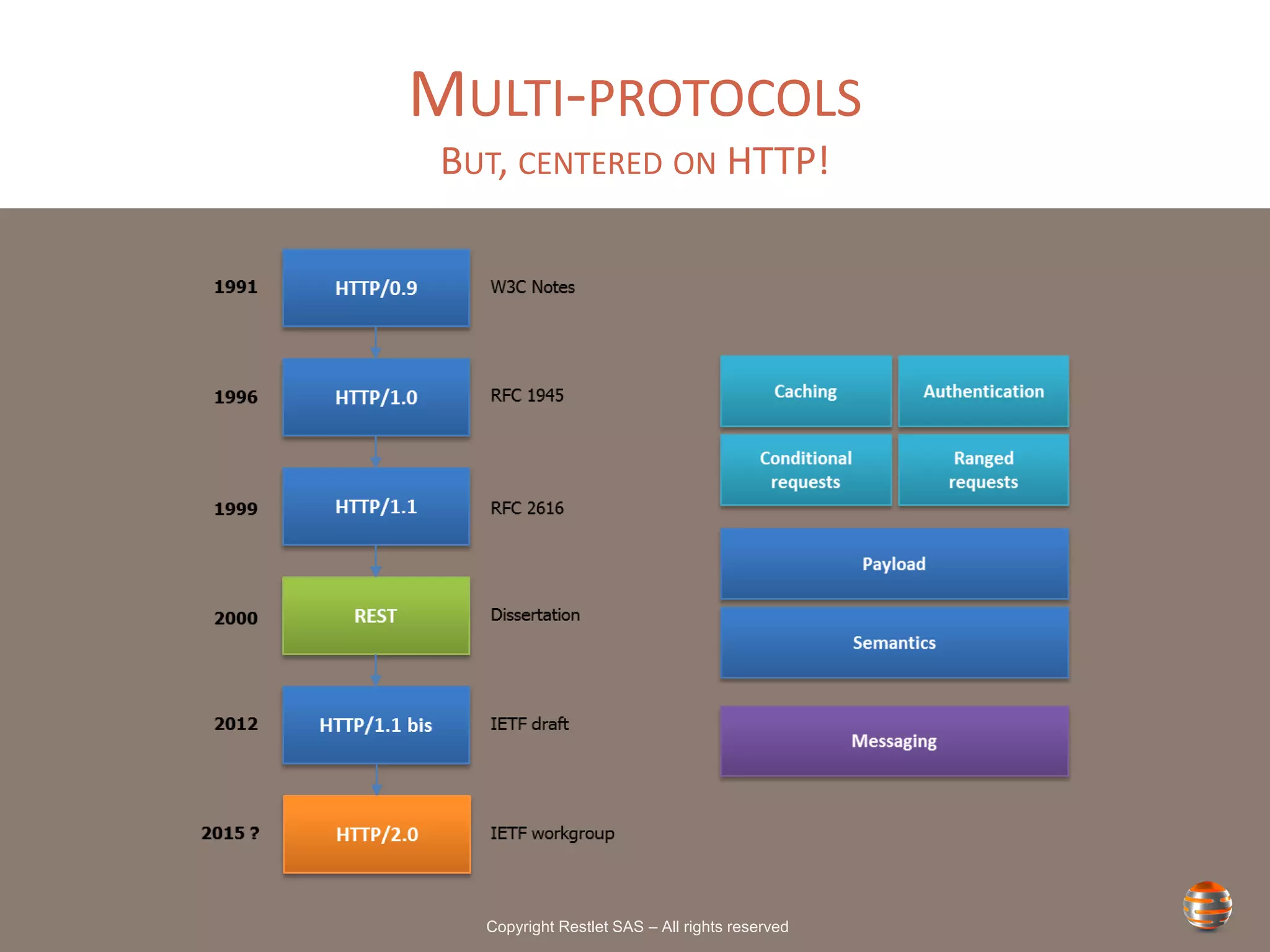 MULTI-PROTOCOLS

BUT, CENTERED ON HTTP!

1991 HTTP/0.9 W3C Notes

1996 HTTP/1.0 RFC 1945

1999 HTTP/1.1 RFC 2616

2000 REST Dissertation

2012 HTTP/1.1 bis IETF draft

2015 ? HTTP/2.0 IETF workgroup

Caching

Authentication

Conditional requests

Ranged requests

Payload

Semantics

Messaging

Copyright Restlet SAS – All rights reserved